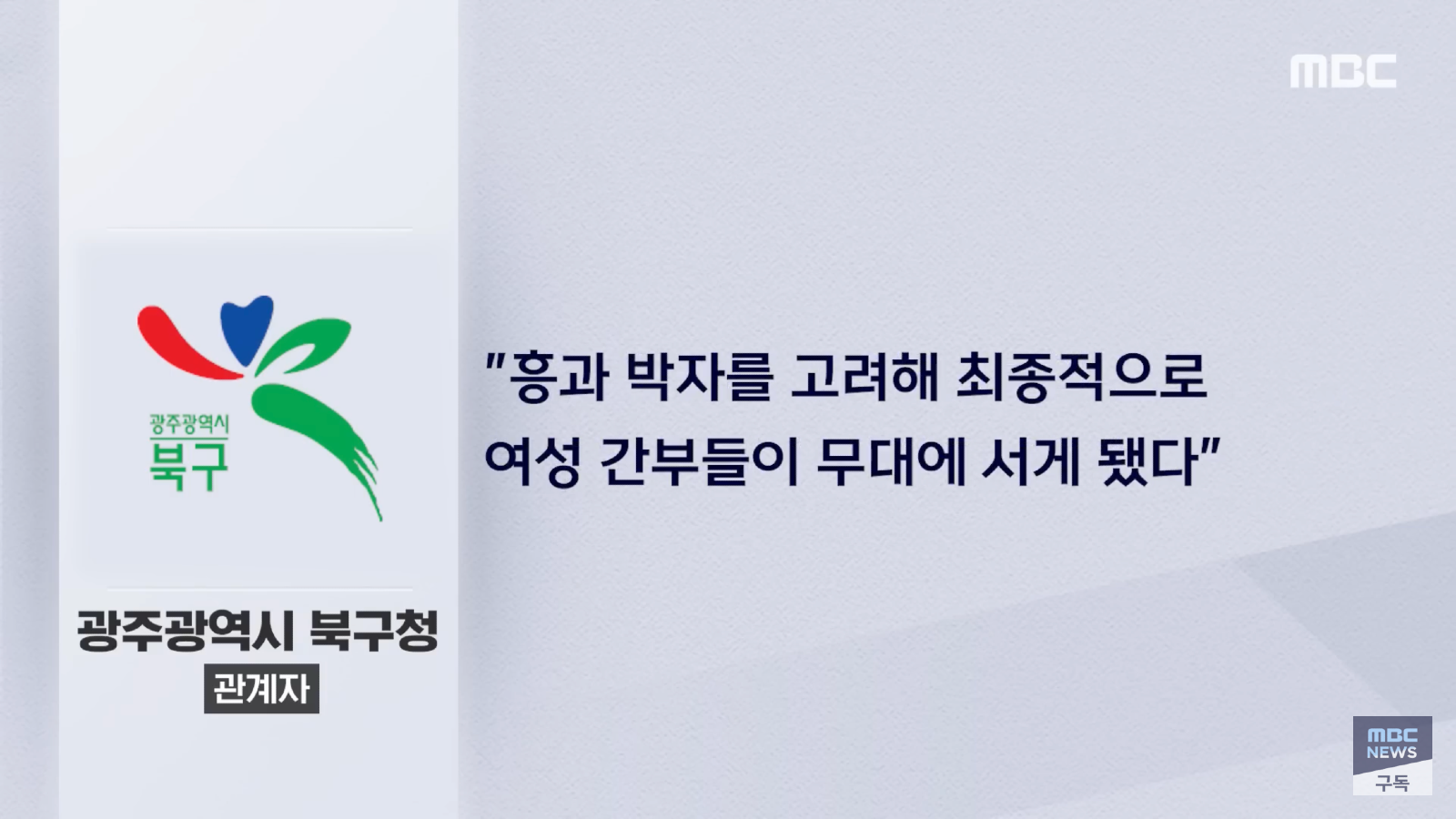 MBC

광주광역시
북구

광주광역시 북구청
관계자

"흥과 박자를 고려해 최종적으로 여성 간부들이 무대에 서게 됐다"

MBC NEWS
구독